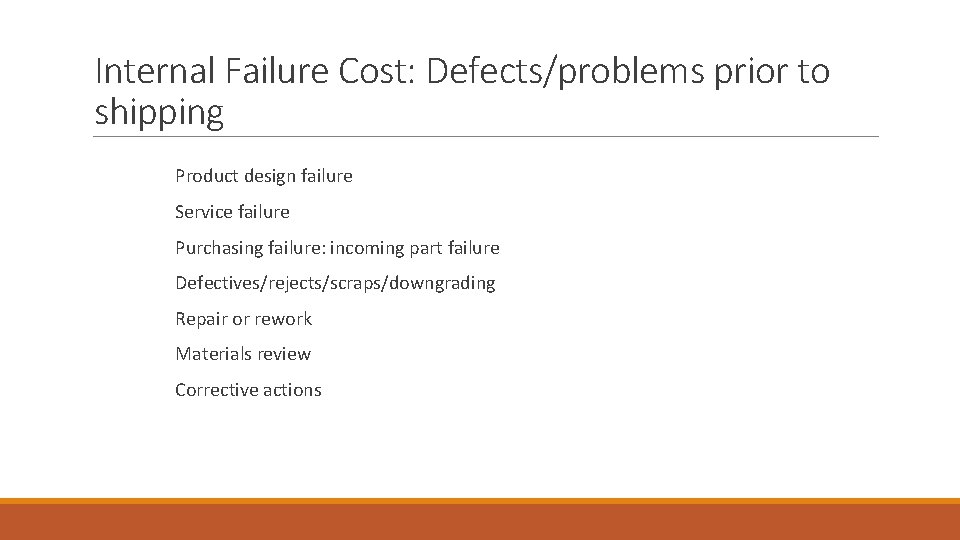 Internal Failure Cost: Defects/problems prior to shipping

Product design failure

Service failure

Purchasing failure: incoming part failure

Defectives/rejects/scraps/downgrading

Repair or rework

Materials review

Corrective actions